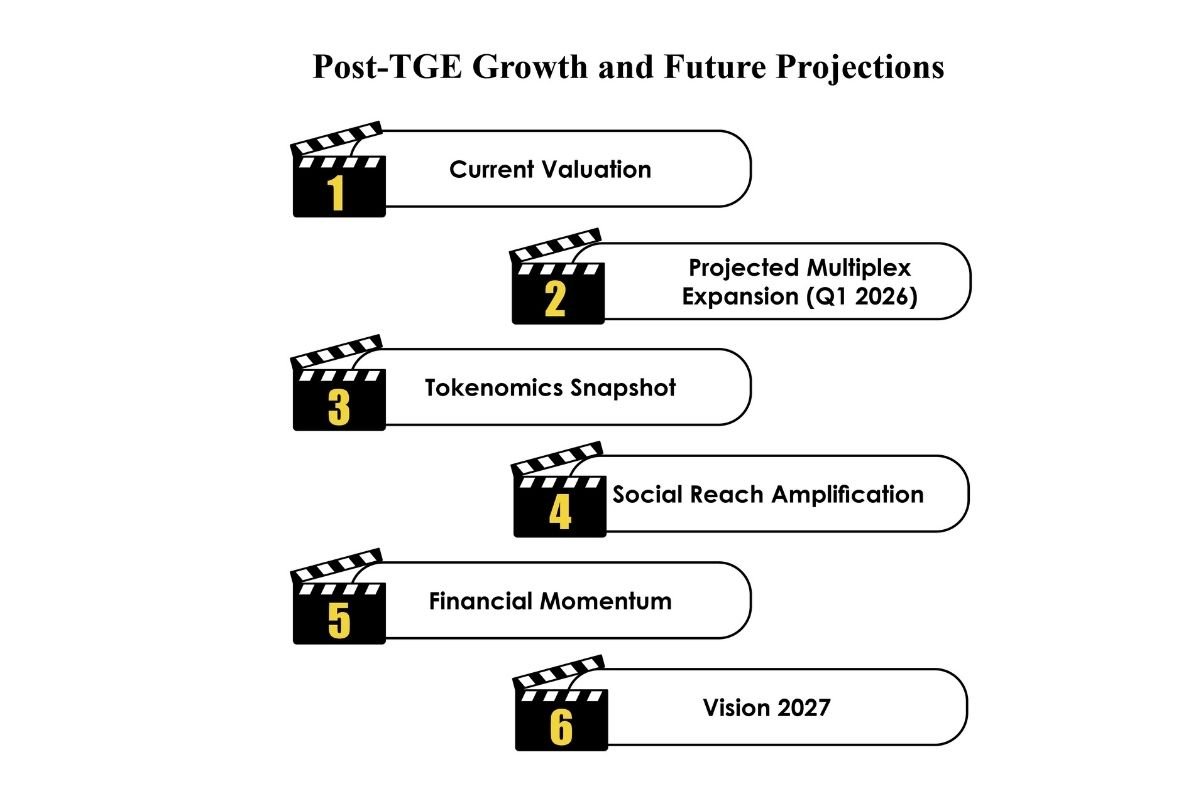 Post-TGE Growth and Future Projections

1 Current Valuation

2 Projected Multiplex Expansion (Q1 2026)

3 Tokenomics Snapshot

4 Social Reach Amplification

5 Financial Momentum

6 Vision 2027